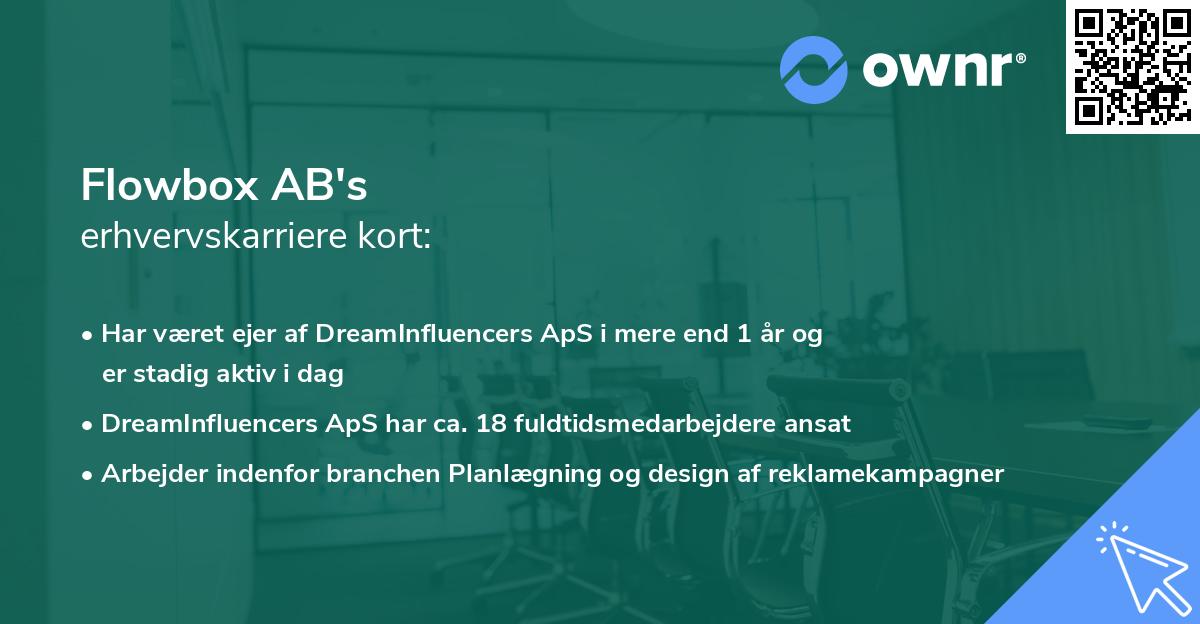 ownr®

Flowbox AB's
erhvervskarriere kort:

• Har været ejer af DreamInfluencers ApS i mere end 1 år og er stadig aktiv i dag
• DreamInfluencers ApS har ca. 18 fuldtidsmedarbejdere ansat
• Arbejder indenfor branchen Planlægning og design af reklamekampagner